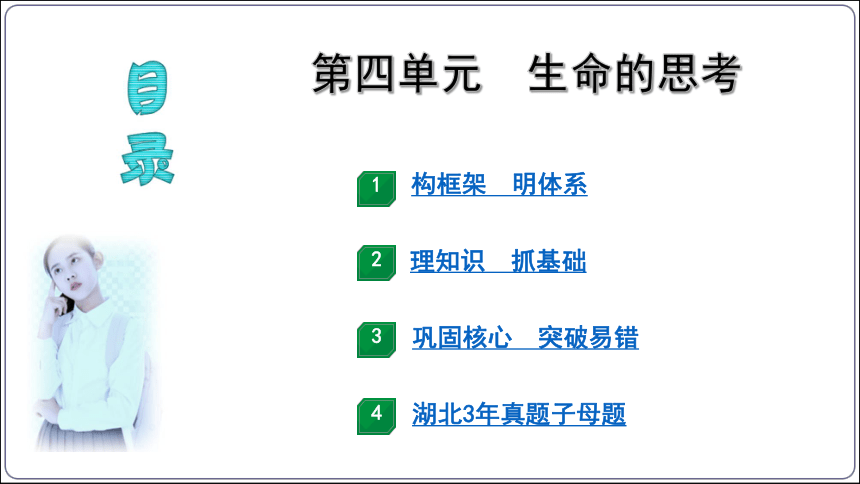 目录

第四单元 生命的思考

1 构框架 明体系

2 理知识 抓基础

3 巩固核心 突破易错

4 湖北3年真题子母题